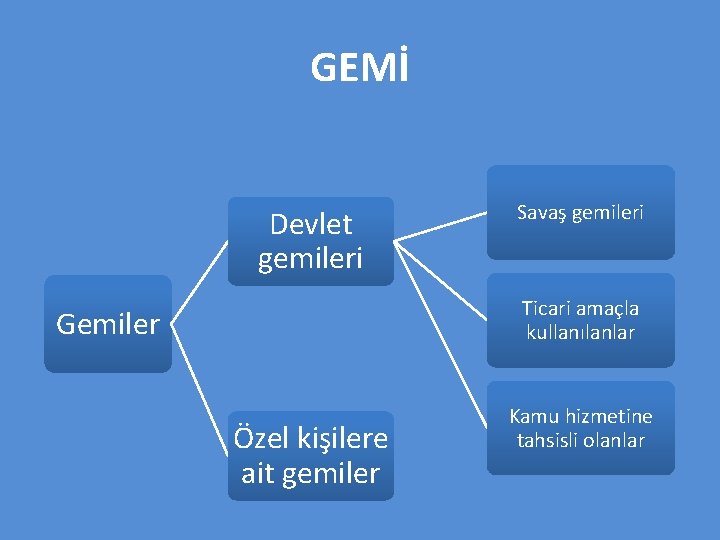 GEMİ

Gemiler

Devlet gemileri

Özel kişilere ait gemiler

Savaş gemileri

Ticari amaçla kullanılanlar

Kamu hizmetine tahsisli olanlar